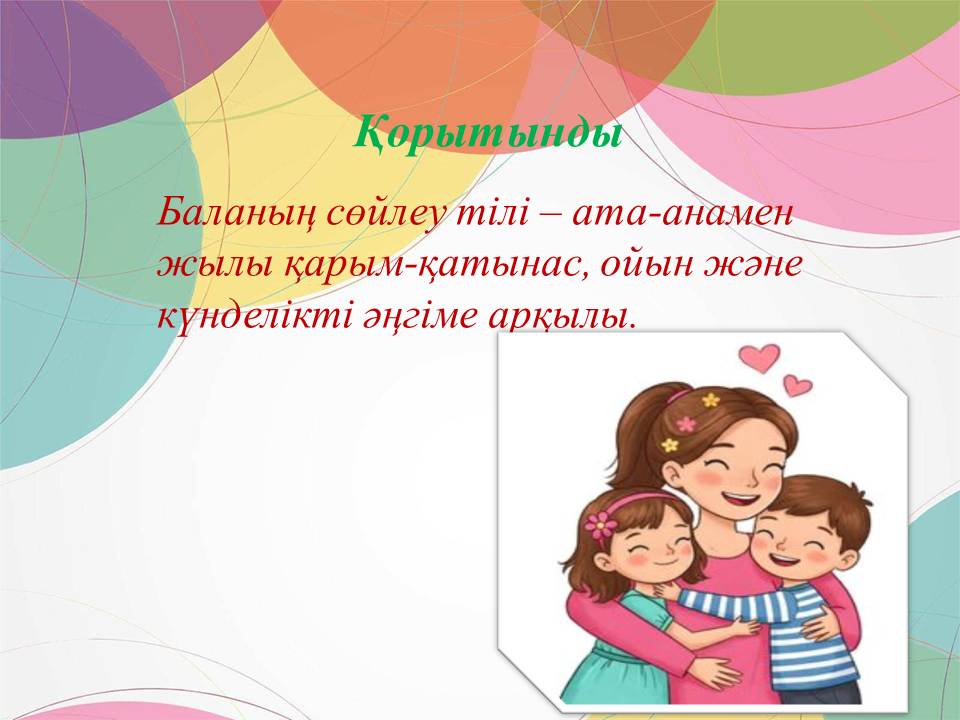 Қорытынды

Баланың сөйлеу тілі – ата-анамен жылы қарым-қатынас, ойын және күнделікті әңгіме арқылы.